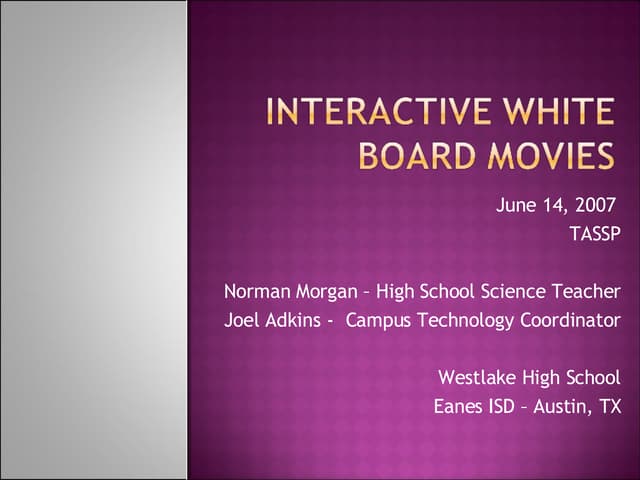 INTERACTIVE WHITE BOARD MOVIES

June 14, 2007
TASSP

Norman Morgan – High School Science Teacher
Joel Adkins - Campus Technology Coordinator

Westlake High School
Eanes ISD – Austin, TX